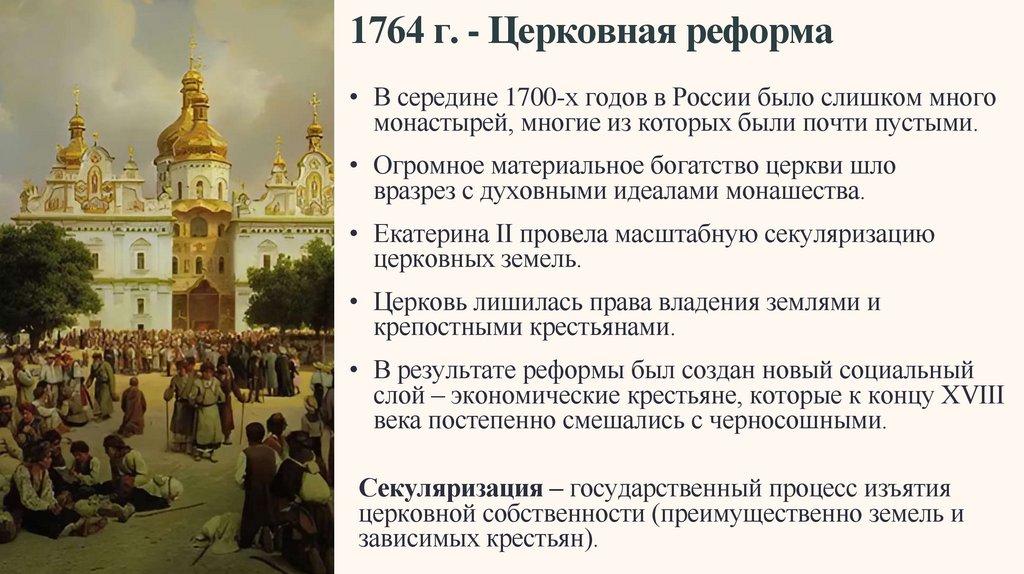 1764 г. - Церковная реформа

• В середине 1700-х годов в России было слишком много монастырей, многие из которых были почти пустыми.

• Огромное материальное богатство церкви шло вразрез с духовными идеалами монашества.

• Екатерина II провела масштабную секуляризацию церковных земель.

• Церковь лишилась права владения землями и крепостными крестьянами.

• В результате реформы был создан новый социальный слой – экономические крестьяне, которые к концу XVIII века постепенно смешались с черносошными.

Секуляризация – государственный процесс изъятия церковной собственности (преимущественно земель и зависимых крестьян).